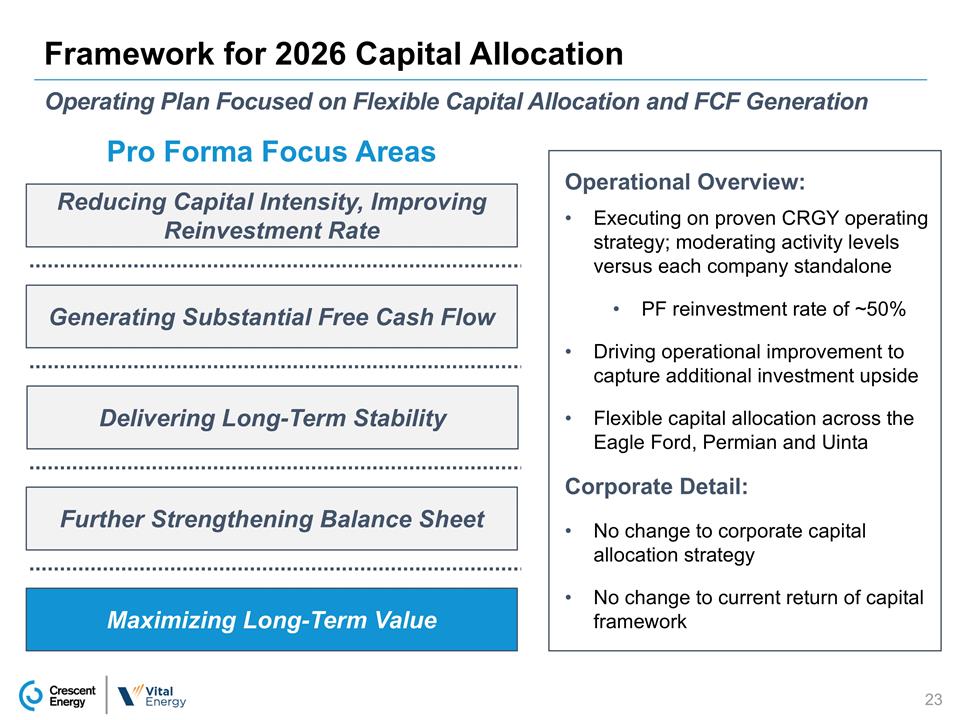 Framework for 2026 Capital Allocation

Operating Plan Focused on Flexible Capital Allocation and FCF Generation

Pro Forma Focus Areas

Reducing Capital Intensity, Improving Reinvestment Rate

Generating Substantial Free Cash Flow

Delivering Long-Term Stability

Further Strengthening Balance Sheet

Maximizing Long-Term Value

Operational Overview:

• Executing on proven CRGY operating strategy; moderating activity levels versus each company standalone

• PF reinvestment rate of ~50%

• Driving operational improvement to capture additional investment upside

• Flexible capital allocation across the Eagle Ford, Permian and Uinta

Corporate Detail:

• No change to corporate capital allocation strategy

• No change to current return of capital framework

Crescent Energy

Vital Energy

23